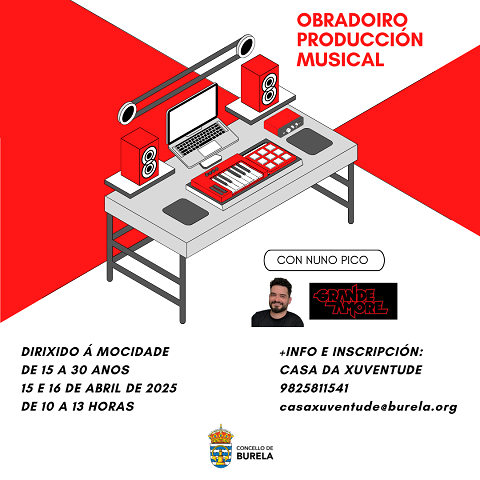 OBRADOIRO PRODUCCIÓN MUSICAL

CON NUNO PICO

GRANDE AMORE

DIRIXIDO Á MOCIDADE
DE 15 A 30 ANOS
15 E 16 DE ABRIL DE 2025
DE 10 A 13 HORAS

+INFO E INSCRIPCIÓN:
CASA DA XUVENTUDE
9825811541
casaxuventude@burela.org

CONCELLO DE
BURELA